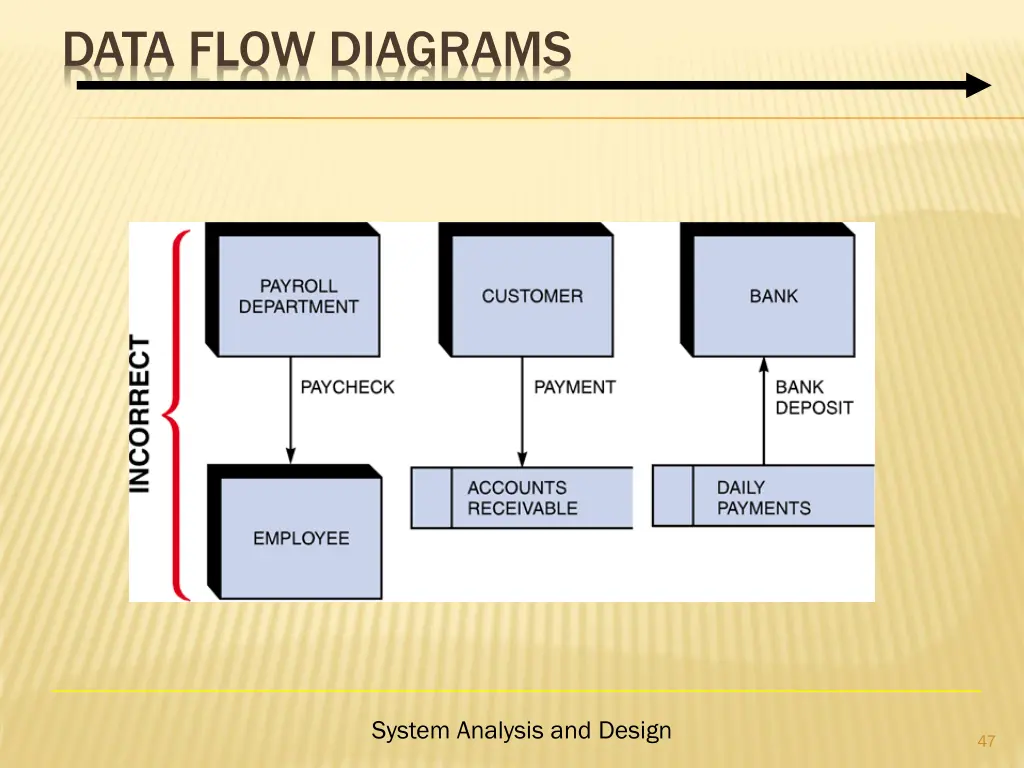 DATA FLOW DIAGRAMS

INCORRECT

PAYROLL DEPARTMENT

PAYCHECK

EMPLOYEE

CUSTOMER

PAYMENT

ACCOUNTS RECEIVABLE

BANK

BANK DEPOSIT

DAILY PAYMENTS

System Analysis and Design

47